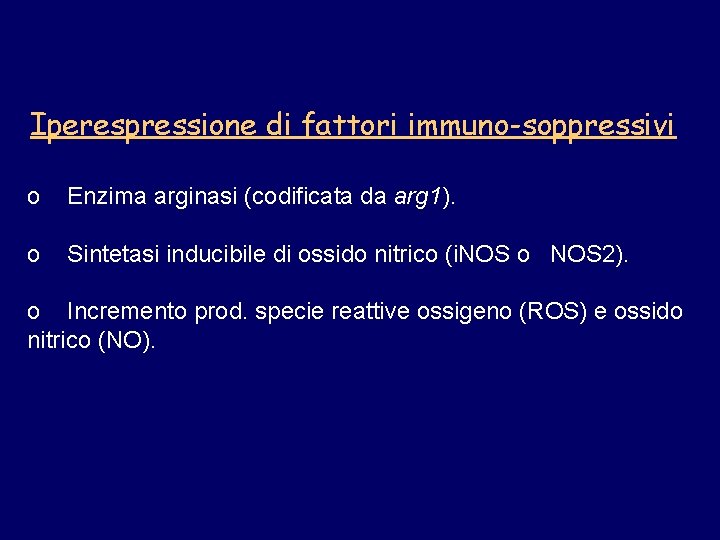 Iperespressione di fattori immuno-soppressivi

o Enzima arginasi (codificata da arg1).

o Sintetasi inducibile di ossido nitrico (iNOS o NOS2).

o Incremento prod. specie reattive ossigeno (ROS) e ossido nitrico (NO).